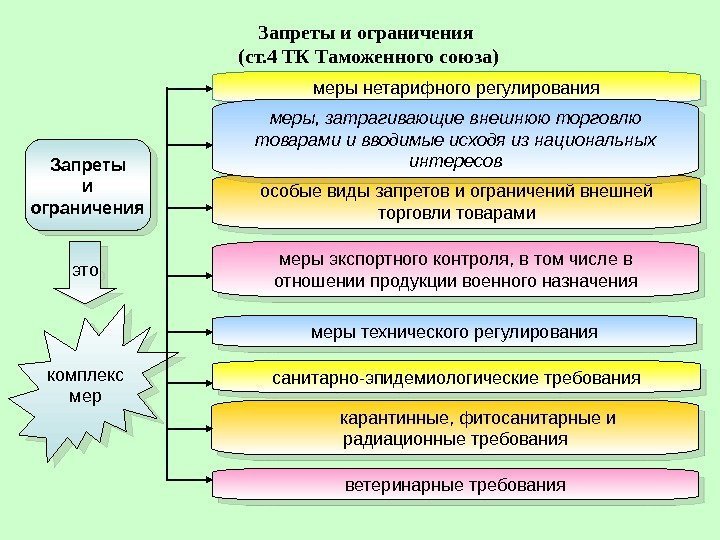 Запреты и ограничения
(ст.4 ТК Таможенного союза)

Запреты и ограничения

это

комплекс мер

меры нетарифного регулирования

меры, затрагивающие внешнюю торговлю товарами и вводимые исходя из национальных интересов

особые виды запретов и ограничений внешней торговли товарами

меры экспортного контроля, в том числе в отношении продукции военного назначения

меры технического регулирования

санитарно-эпидемиологические требования

карантинные, фитосанитарные и радиационные требования

ветеринарные требования